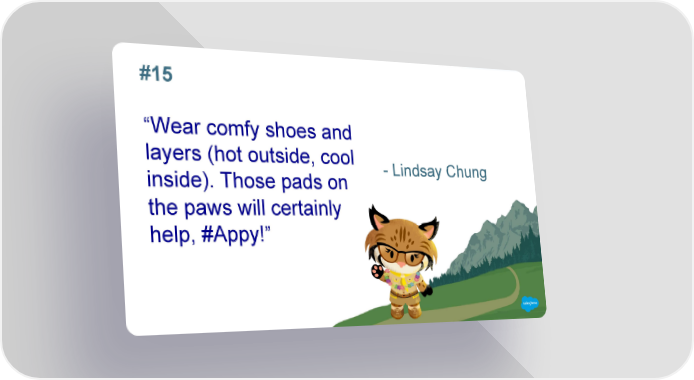 #15

“Wear comfy shoes and layers (hot outside, cool inside). Those pads on the paws will certainly help, #Appy!”

- Lindsay Chung

salesforce